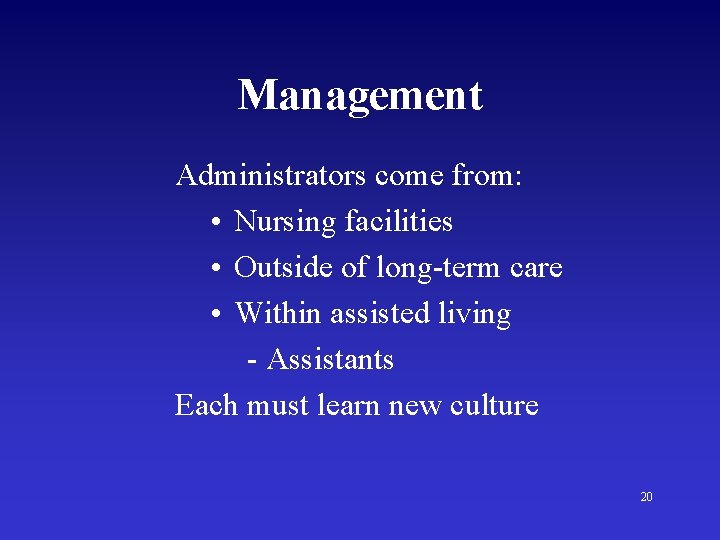 Management

Administrators come from:

• Nursing facilities
• Outside of long-term care
• Within assisted living
  - Assistants

Each must learn new culture

20